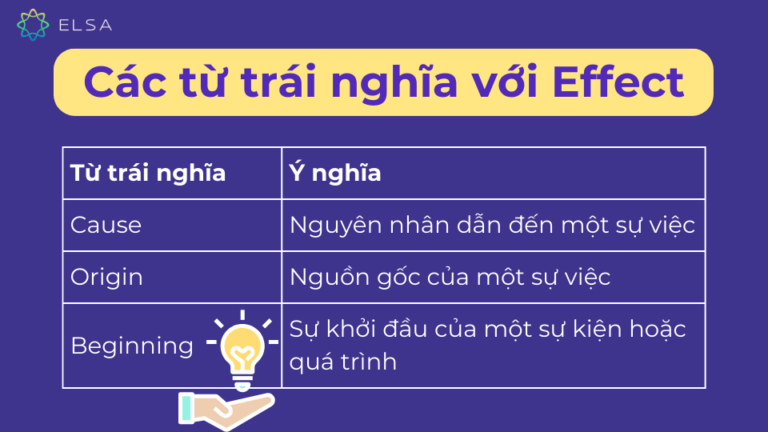 ELSA

Các từ trái nghĩa với Effect

| Từ trái nghĩa | Ý nghĩa |
|---|---|
| Cause | Nguyên nhân dẫn đến một sự việc |
| Origin | Nguồn gốc của một sự việc |
| Beginning | Sự khởi đầu của một sự kiện hoặc quá trình |